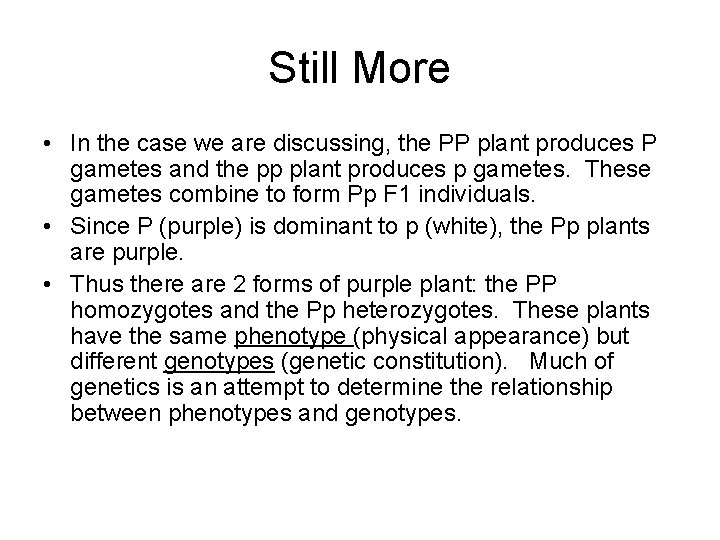 Still More

• In the case we are discussing, the PP plant produces P gametes and the pp plant produces p gametes. These gametes combine to form Pp F1 individuals.
• Since P (purple) is dominant to p (white), the Pp plants are purple.
• Thus there are 2 forms of purple plant: the PP homozygotes and the Pp heterozygotes. These plants have the same phenotype (physical appearance) but different genotypes (genetic constitution). Much of genetics is an attempt to determine the relationship between phenotypes and genotypes.